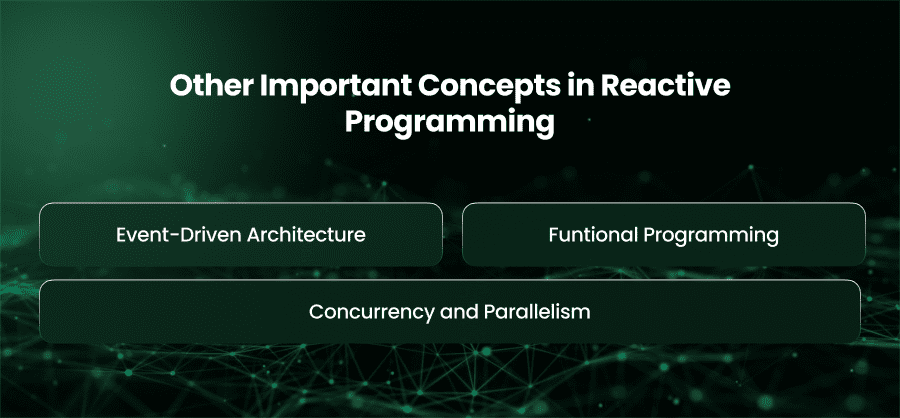 Other Important Concepts in Reactive Programming

Event-Driven Architecture

Funtional Programming

Concurrency and Parallelism